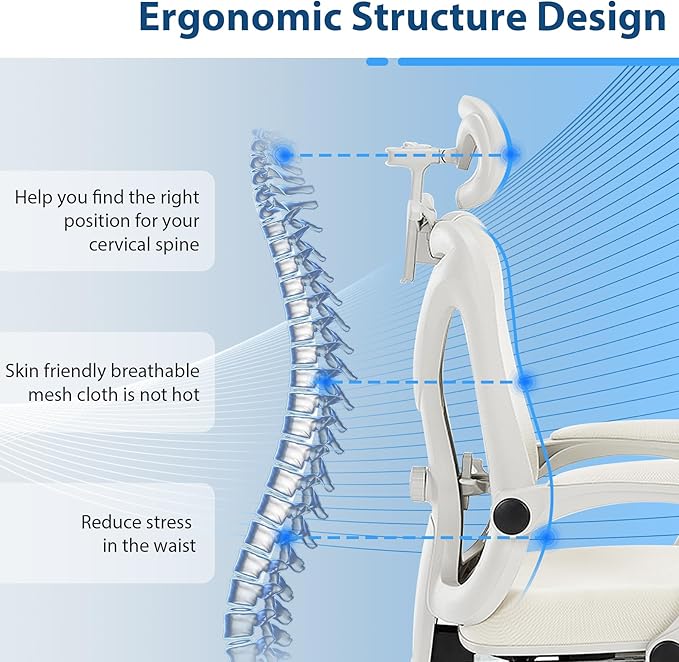 Ergonomic Structure Design

Help you find the right position for your cervical spine

Skin friendly breathable mesh cloth is not hot

Reduce stress in the waist